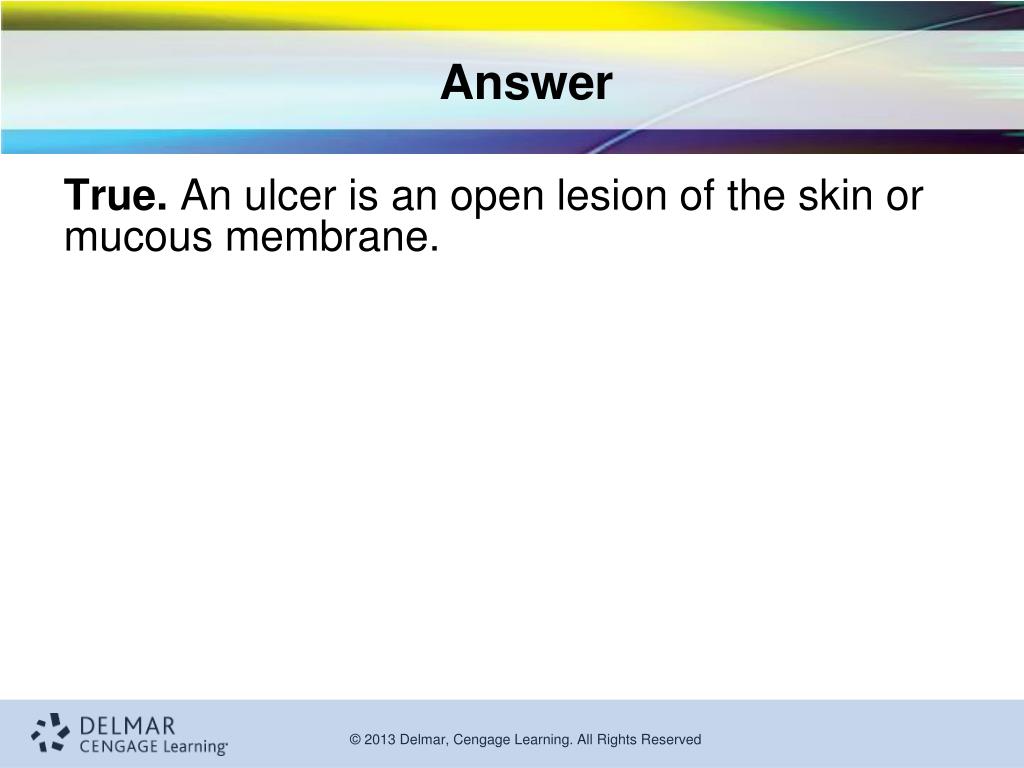 Answer

True. An ulcer is an open lesion of the skin or mucous membrane.

DELMAR
CENGAGE Learning

© 2013 Delmar, Cengage Learning. All Rights Reserved